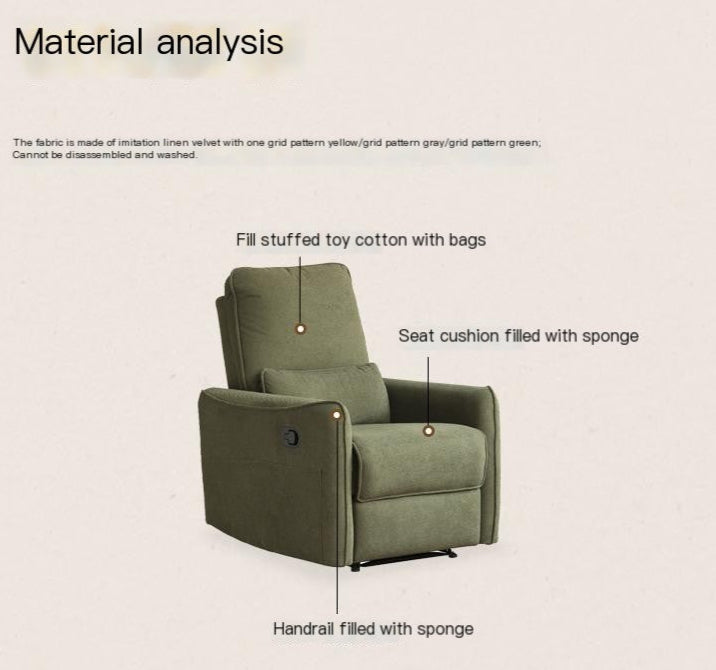 Material analysis

The fabric is made of imitation linen velvet with one grid pattern yellow/grid pattern gray/grid pattern green;
Cannot be disassembled and washed.

Fill stuffed toy cotton with bags

Seat cushion filled with sponge

Handrail filled with sponge